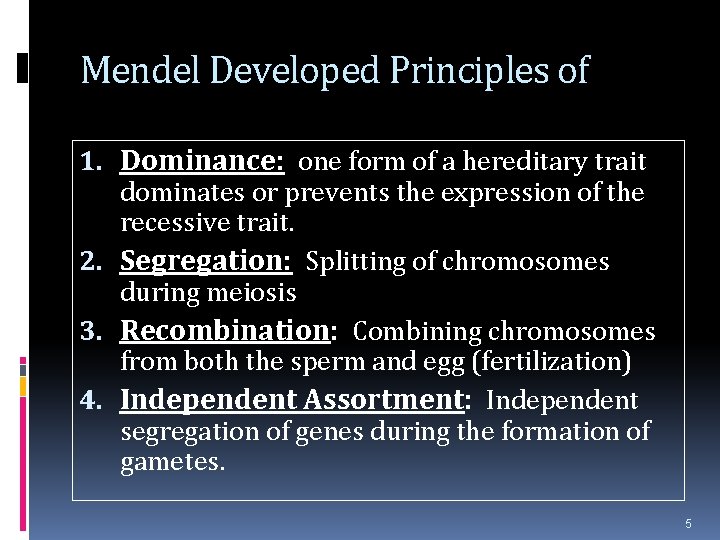 Mendel Developed Principles of

1. Dominance: one form of a hereditary trait dominates or prevents the expression of the recessive trait.
2. Segregation: Splitting of chromosomes during meiosis
3. Recombination: Combining chromosomes from both the sperm and egg (fertilization)
4. Independent Assortment: Independent segregation of genes during the formation of gametes.

5